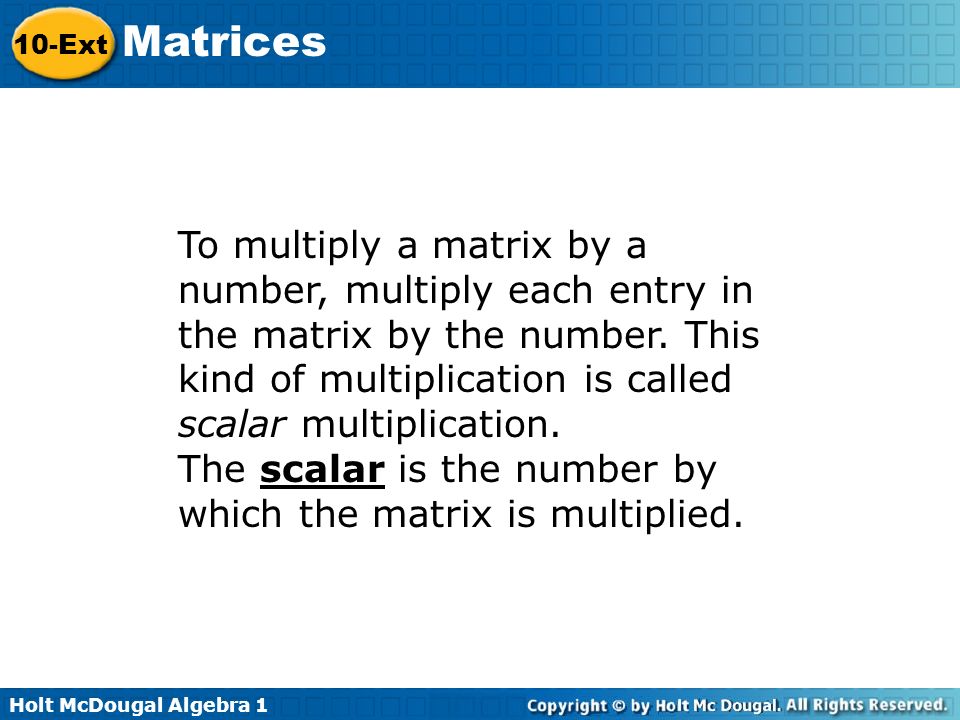 10-Ext Matrices

To multiply a matrix by a number, multiply each entry in the matrix by the number. This kind of multiplication is called scalar multiplication.
The scalar is the number by which the matrix is multiplied.

Holt McDougal Algebra 1

Copyright © by Holt Mc Dougal. All Rights Reserved.